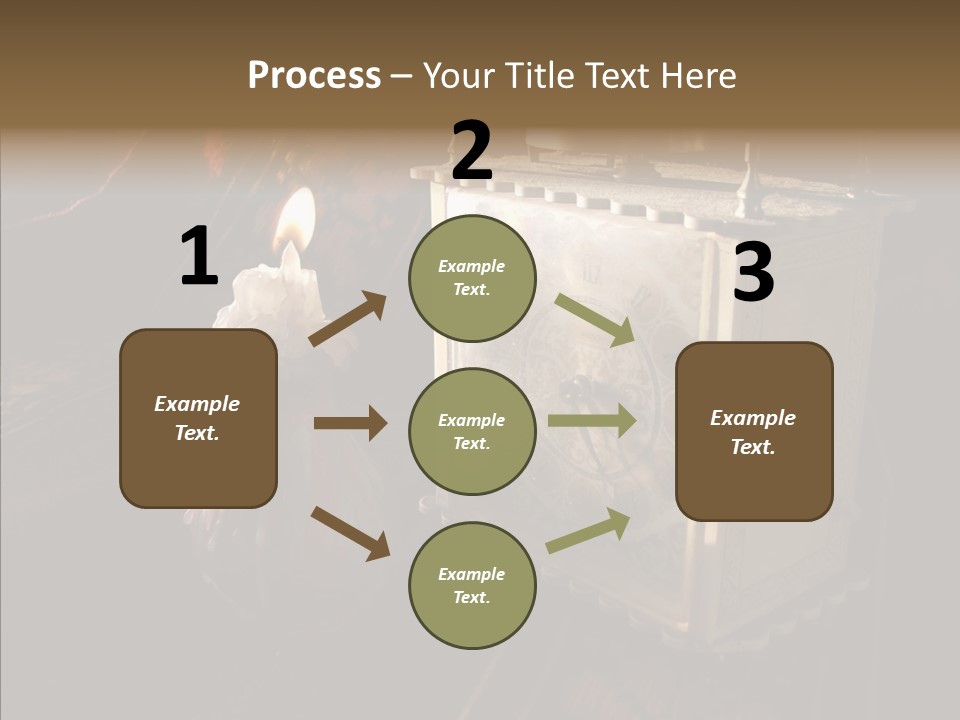 Process – Your Title Text Here

1

Example Text.

2

Example Text.

Example Text.

Example Text.

3

Example Text.